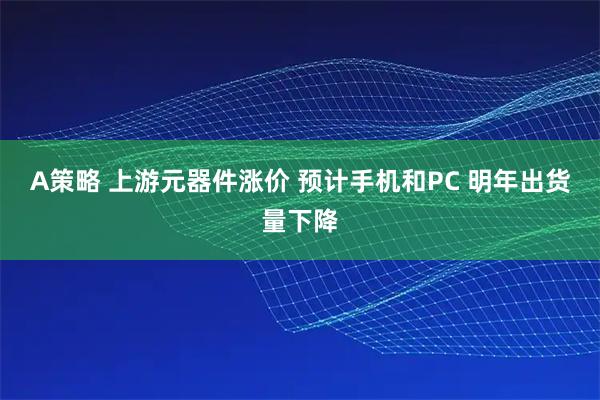 A策略 上游元器件涨价 预计手机和PC 明年出货量下降